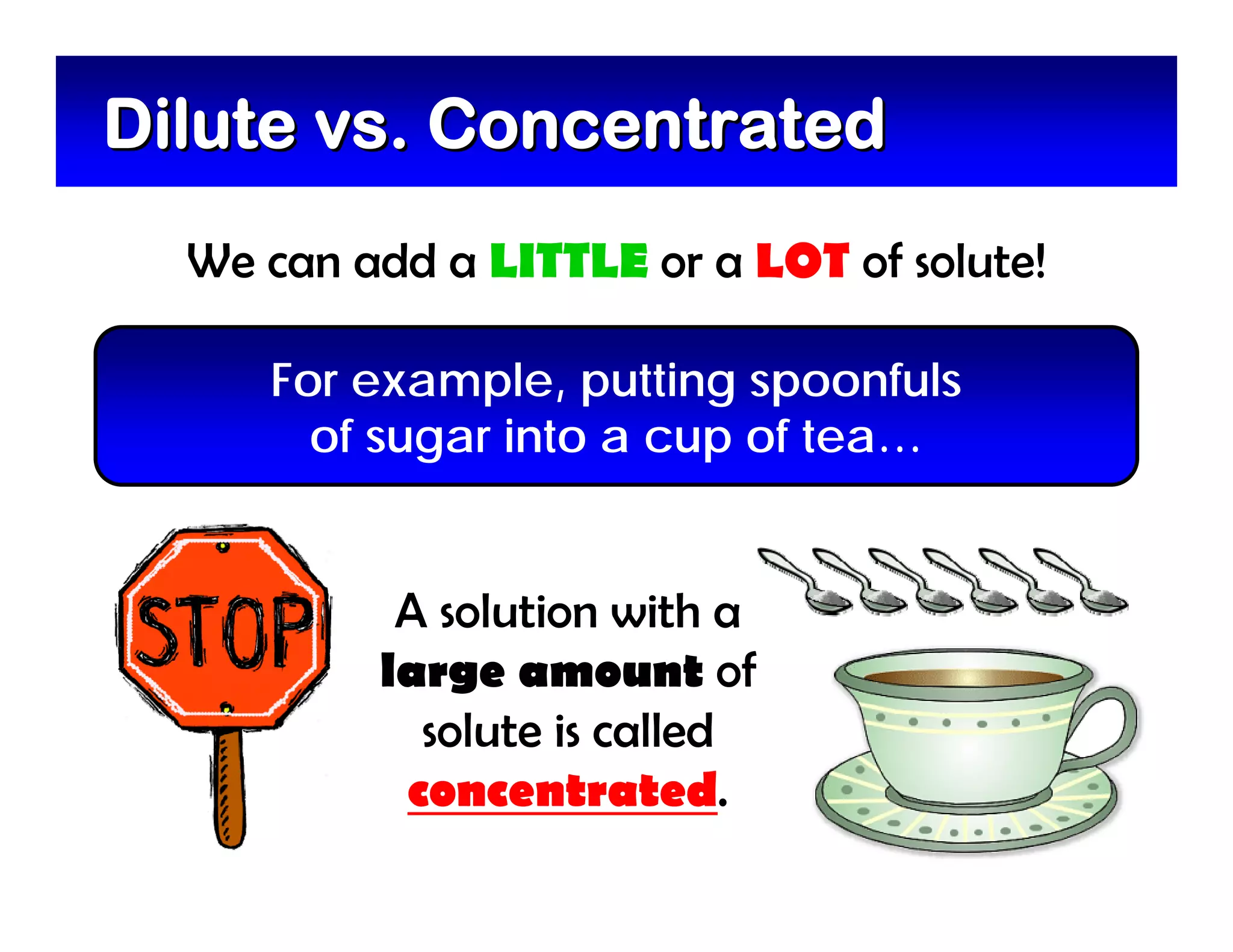 Dilute vs. Concentrated

We can add a LITTLE or a LOT of solute!

For example, putting spoonfuls of sugar into a cup of tea…

STOP

A solution with a large amount of solute is called concentrated.